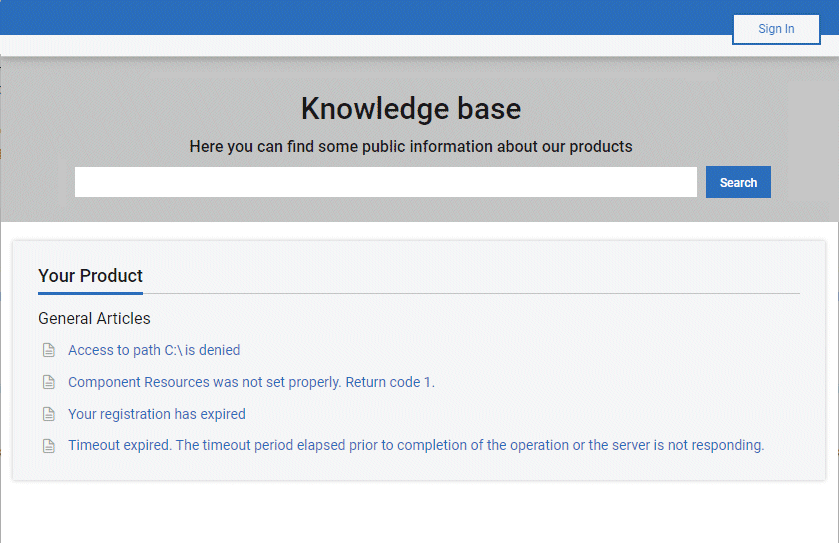 Sign In

Knowledge base

Here you can find some public information about our products

Search

Your Product

General Articles

Access to path C:\ is denied

Component Resources was not set properly. Return code 1.

Your registration has expired

Timeout expired. The timeout period elapsed prior to completion of the operation or the server is not responding.